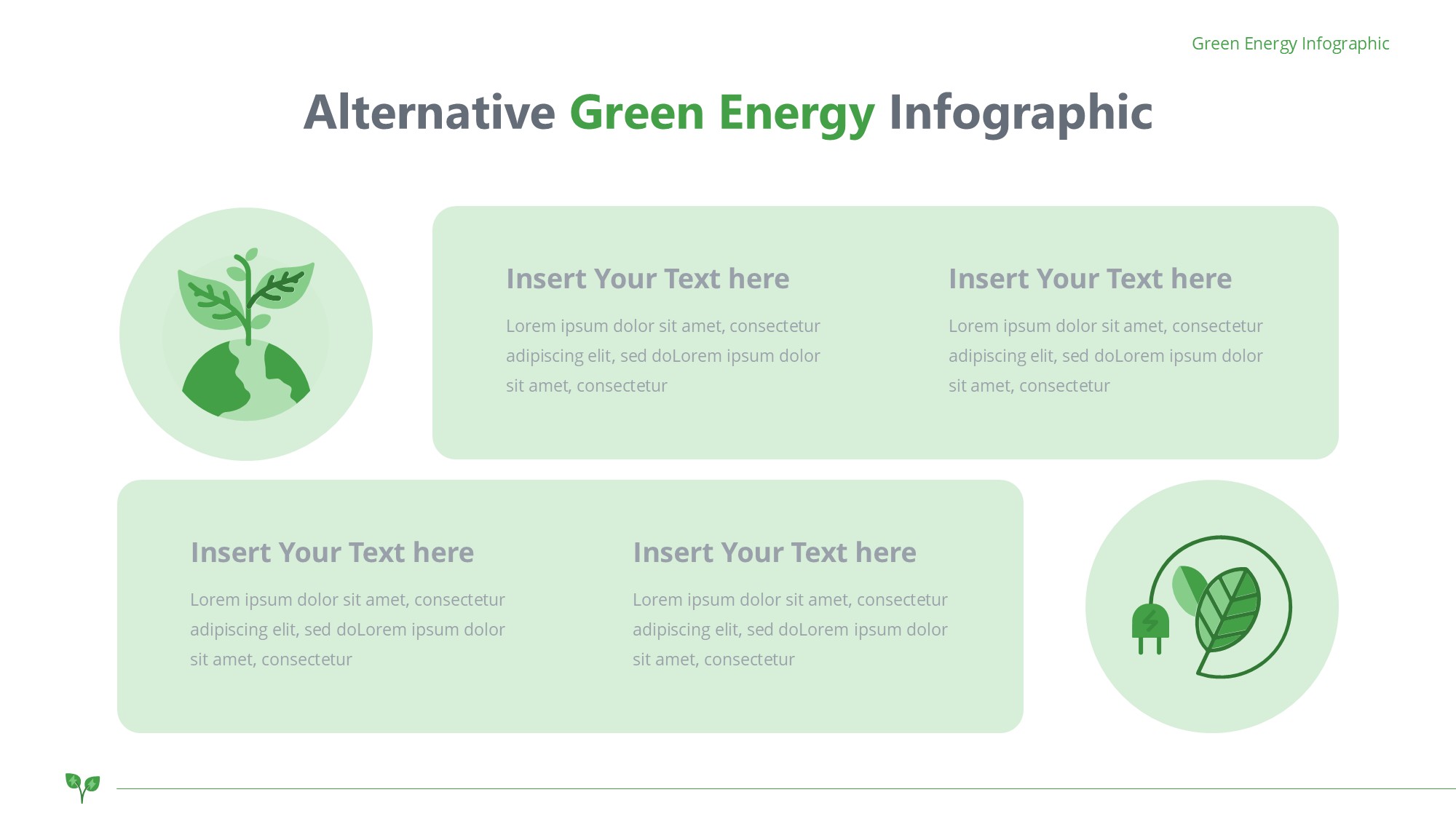 Green Energy Infographic

Alternative Green Energy Infographic

Insert Your Text here

Lorem ipsum dolor sit amet, consectetur adipiscing elit, sed doLorem ipsum dolor sit amet, consectetur

Insert Your Text here

Lorem ipsum dolor sit amet, consectetur adipiscing elit, sed doLorem ipsum dolor sit amet, consectetur

Insert Your Text here

Lorem ipsum dolor sit amet, consectetur adipiscing elit, sed doLorem ipsum dolor sit amet, consectetur

Insert Your Text here

Lorem ipsum dolor sit amet, consectetur adipiscing elit, sed doLorem ipsum dolor sit amet, consectetur